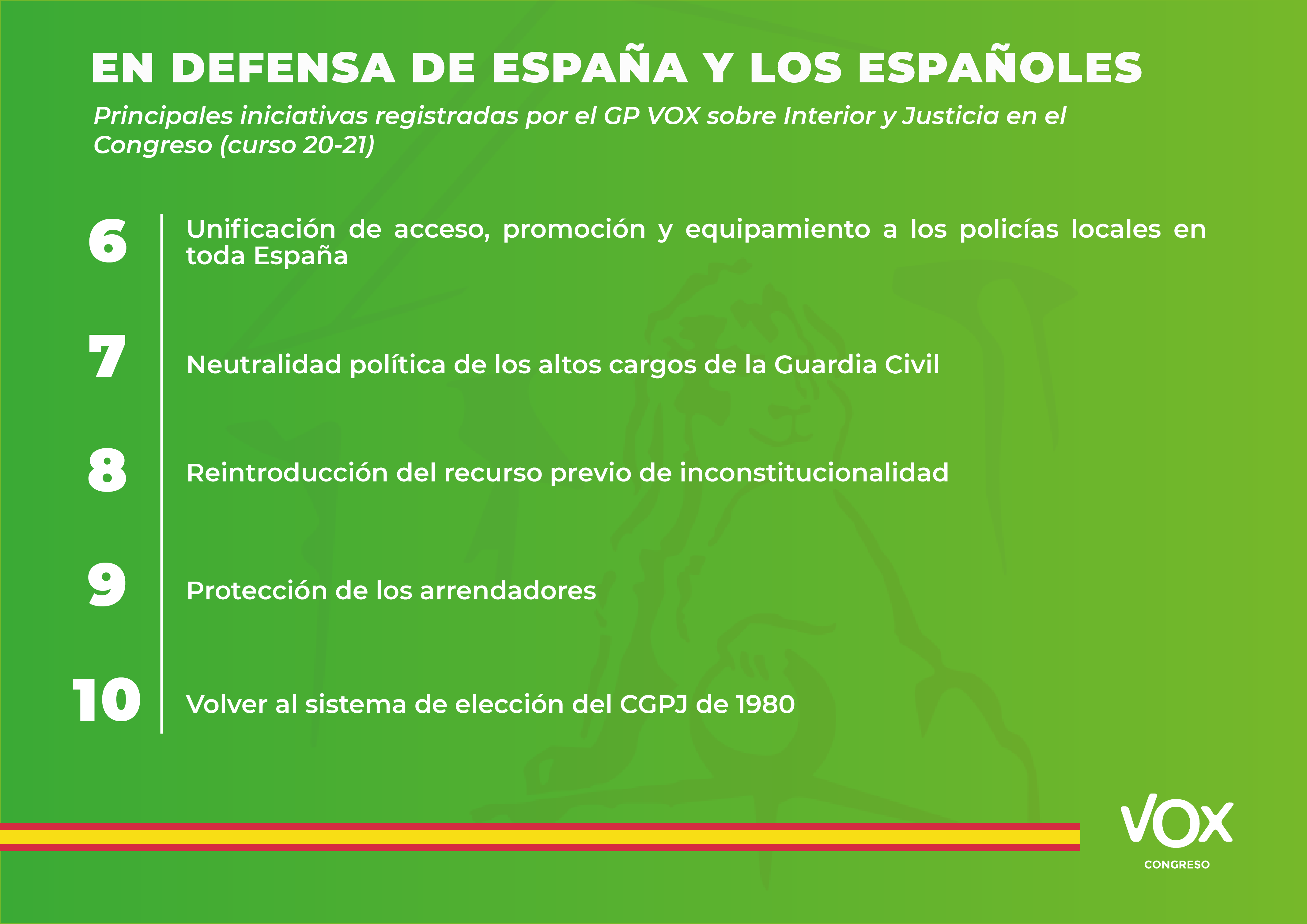 EN DEFENSA DE ESPAÑA Y LOS ESPAÑOLES

Principales iniciativas registradas por el GP VOX sobre Interior y Justicia en el Congreso (curso 20-21)

6 Unificación de acceso, promoción y equipamiento a los policías locales en toda España

7 Neutralidad política de los altos cargos de la Guardia Civil

8 Reintroducción del recurso previo de inconstitucionalidad

9 Protección de los arrendadores

10 Volver al sistema de elección del CGPJ de 1980

VOX
CONGRESO